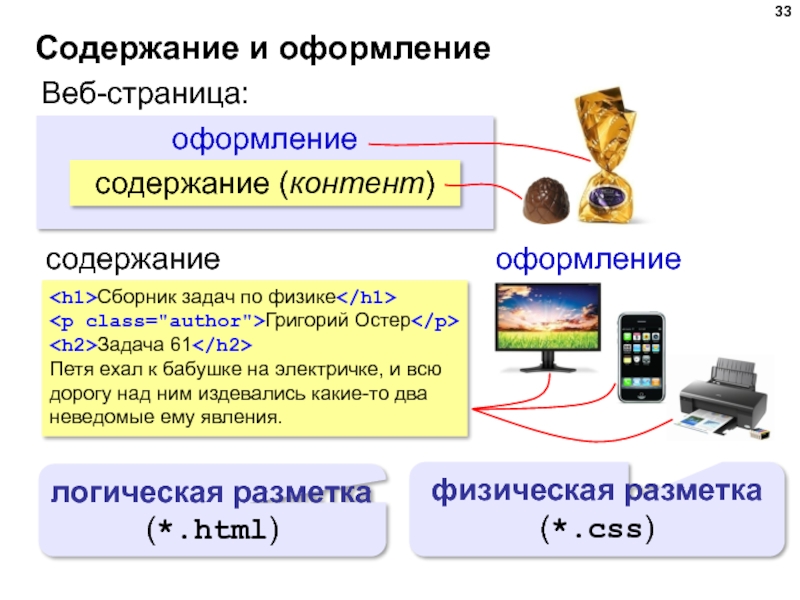 33

Содержание и оформление

Веб-страница:

оформление

содержание (контент)

содержание

оформление

<h1>Сборник задач по физике</h1>
<p class="author">Григорий Остер</p>
<h2>Задача 61</h2>
Петя ехал к бабушке на электричке, и всю дорогу над ним издевались какие-то два неведомые ему явления.

логическая разметка
(*.html)

физическая разметка
(*.css)